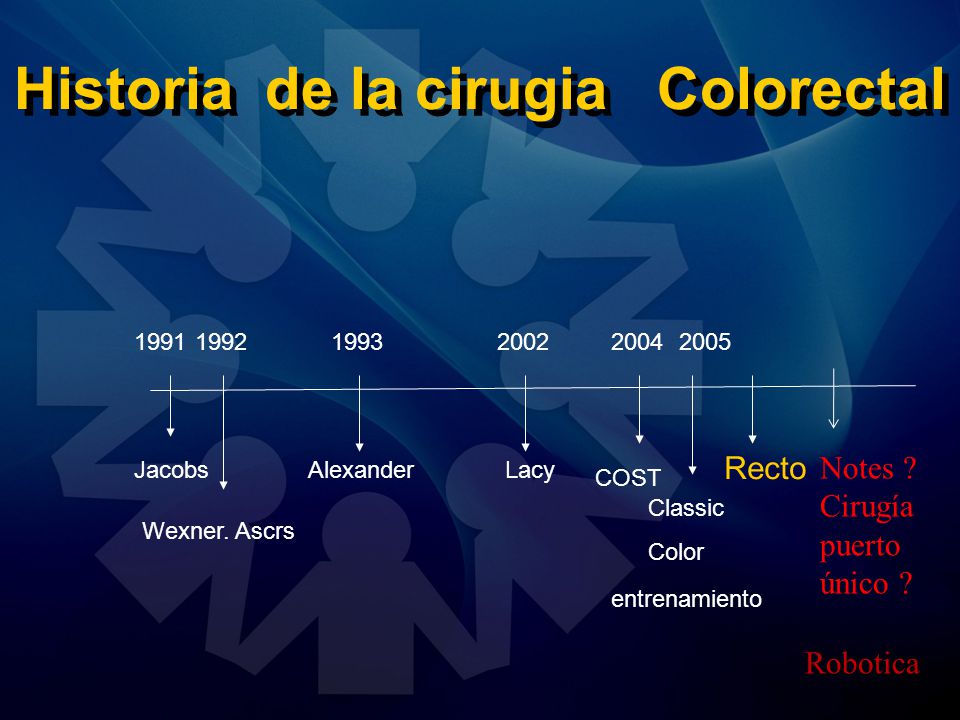 Historia de la cirugia Colorectal

1991 1992 1993 2002 2004 2005

Jacobs

Wexner. Ascrs

Alexander

Lacy

COST

Classic

Color

entrenamiento

Recto

Notes ?
Cirugía puerto único ?

Robotica